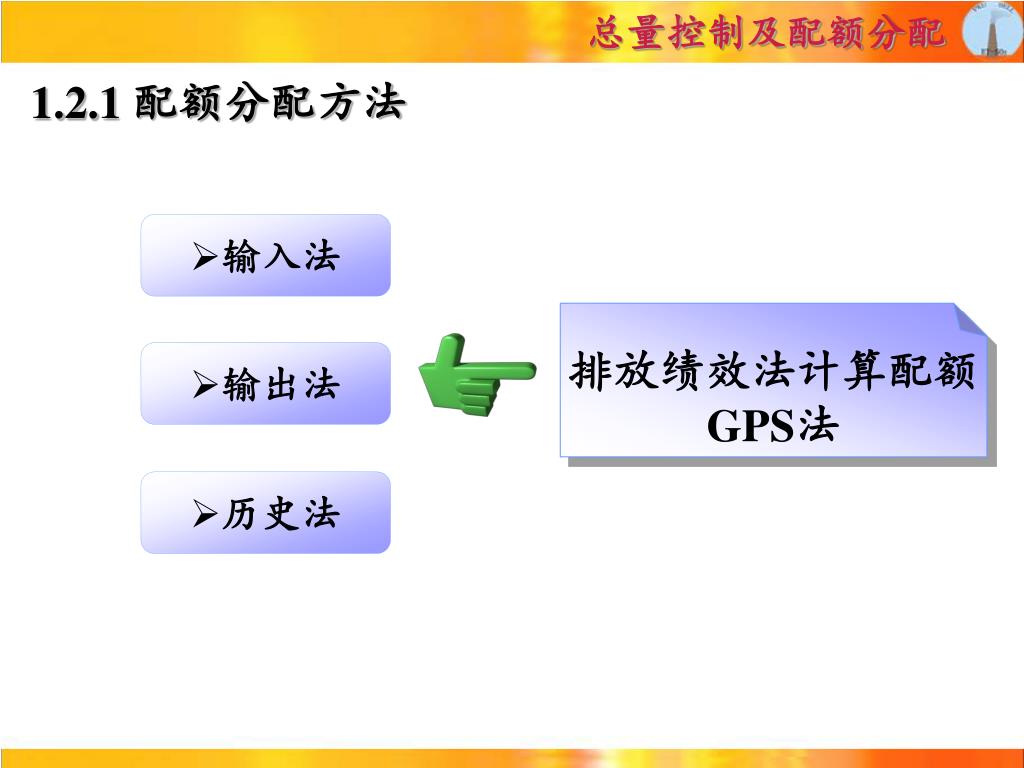 总量控制及配额分配

1.2.1 配额分配方法

➢输入法

➢输出法

➢历史法

排放绩效法计算配额
GPS法